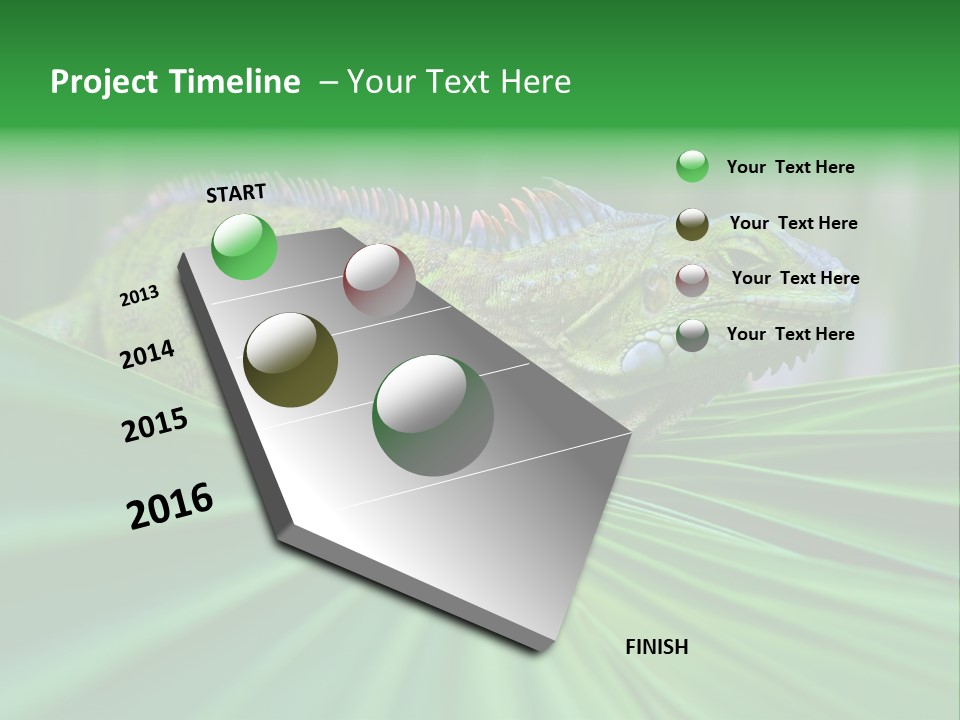 Project Timeline – Your Text Here

START

2013

2014

2015

2016

FINISH

Your Text Here

Your Text Here

Your Text Here

Your Text Here